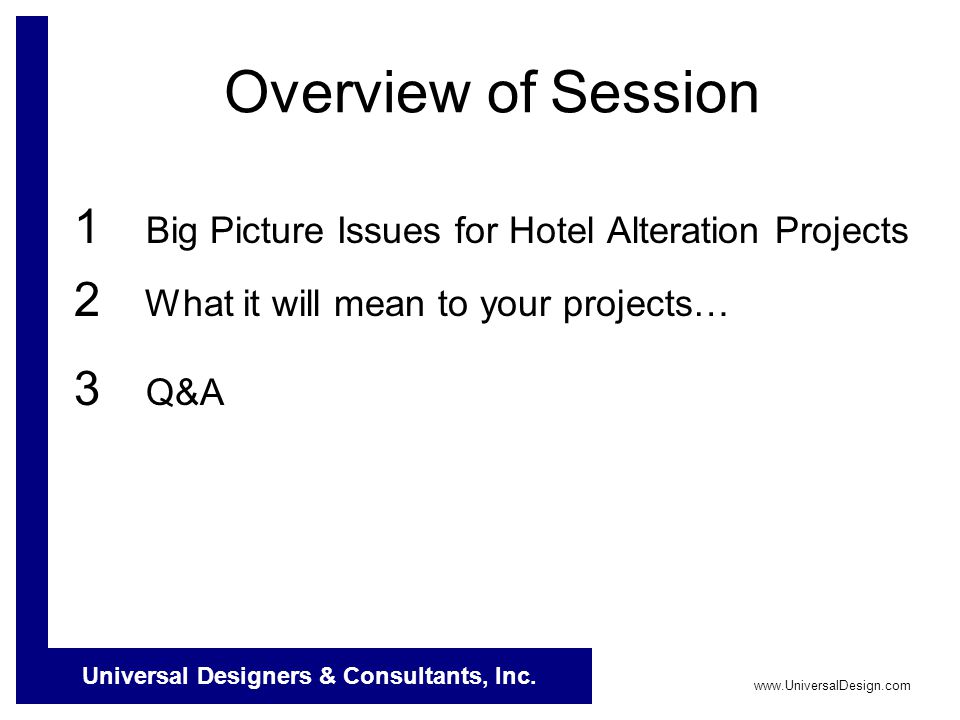 Overview of Session

1 Big Picture Issues for Hotel Alteration Projects

2 What it will mean to your projects…

3 Q&A

Universal Designers & Consultants, Inc.

www.UniversalDesign.com